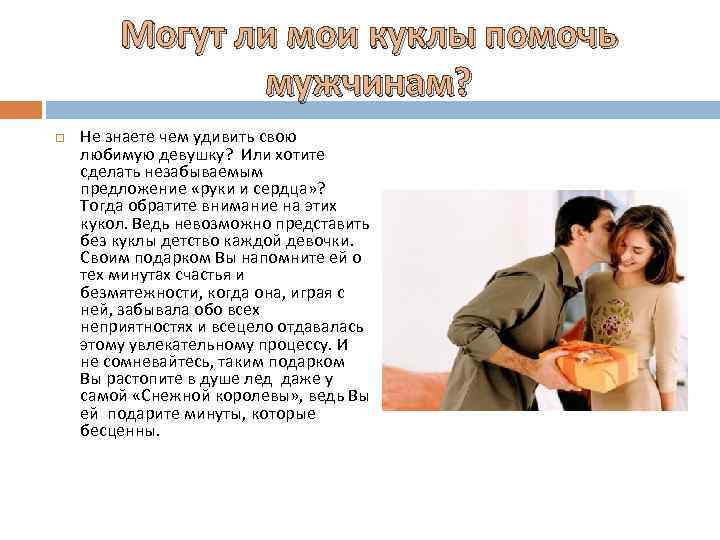 Могут ли мои куклы помочь мужчинам?

Не знаете чем удивить свою любимую девушку? Или хотите сделать незабываемым предложение «руки и сердца»? Тогда обратите внимание на этих кукол. Ведь невозможно представить без куклы детство каждой девочки. Своим подарком Вы напомните ей о тех минутах счастья и безмятежности, когда она, играя с ней, забывала обо всех неприятностях и всецело отдавалась этому увлекательному процессу. И не сомневайтесь, таким подарком Вы растопите в душе лед даже у самой «Снежной королевы», ведь Вы ей подарите минуты, которые бесценны.